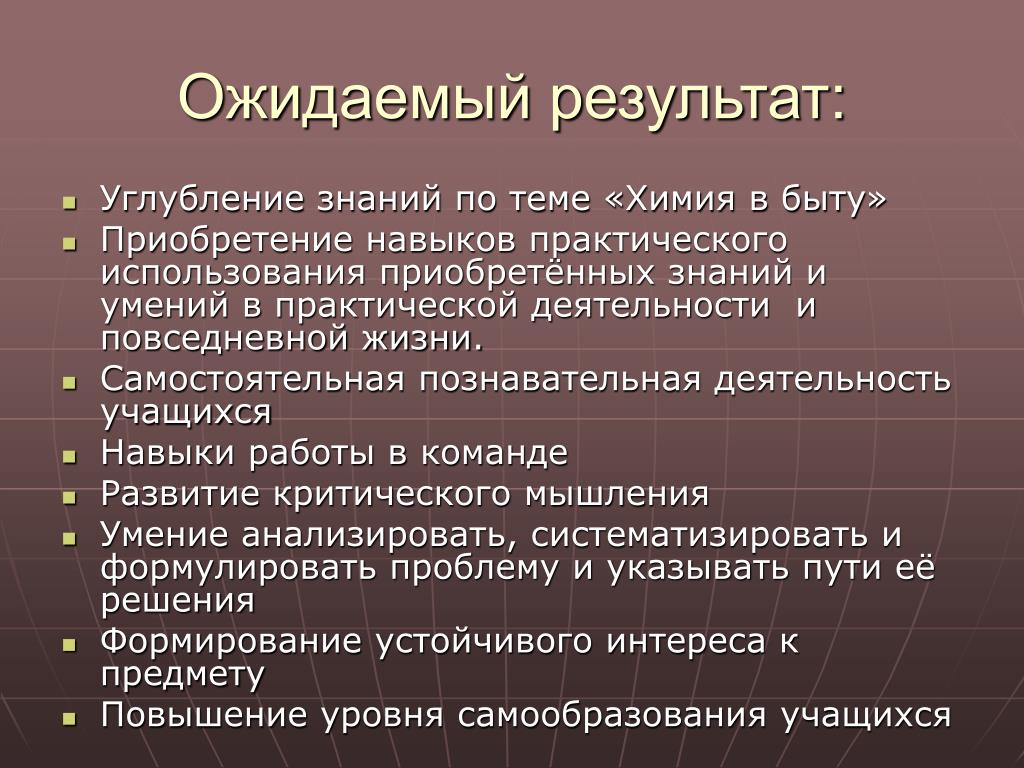 Ожидаемый результат:

- Углубление знаний по теме «Химия в быту»
- Приобретение навыков практического использования приобретённых знаний и умений в практической деятельности и повседневной жизни.
- Самостоятельная познавательная деятельность учащихся
- Навыки работы в команде
- Развитие критического мышления
- Умение анализировать, систематизировать и формулировать проблему и указывать пути её решения
- Формирование устойчивого интереса к предмету
- Повышение уровня самообразования учащихся